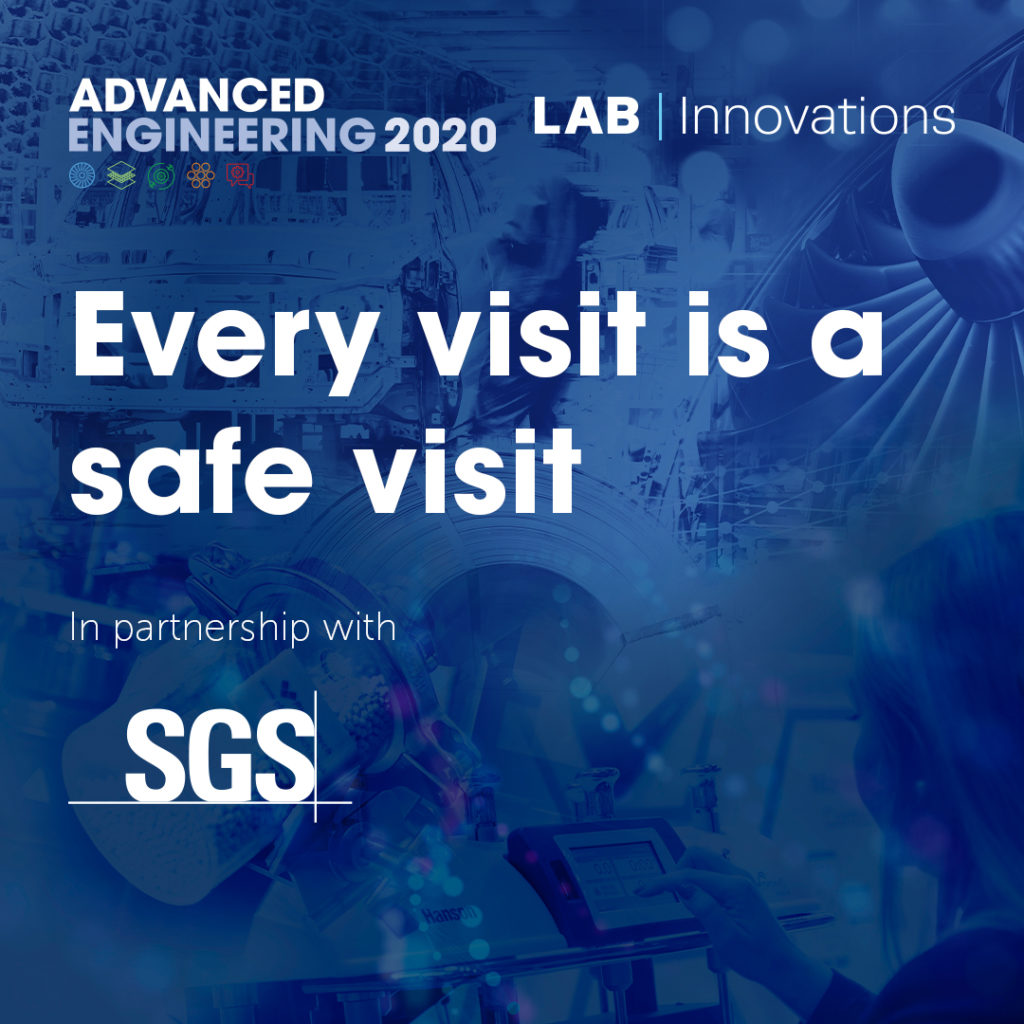 ADVANCED ENGINEERING 2020

LAB | Innovations

Every visit is a safe visit

In partnership with

SGS

Hanson